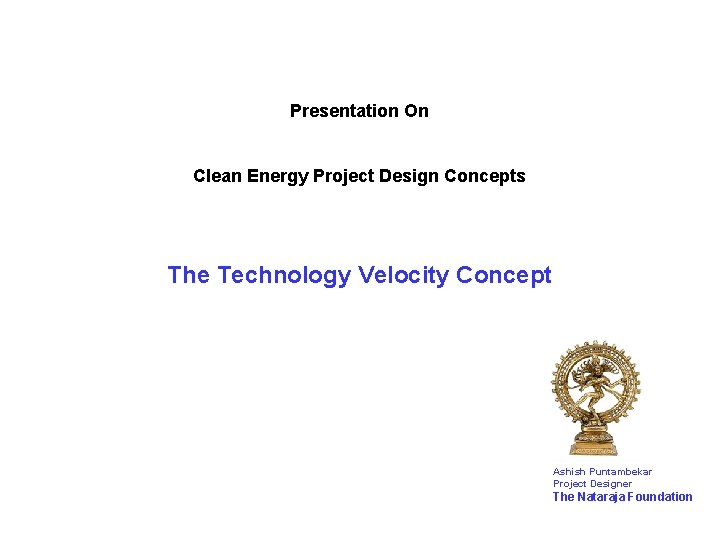 Presentation On

Clean Energy Project Design Concepts

The Technology Velocity Concept

Ashish Puntambekar
Project Designer
The Nataraja Foundation